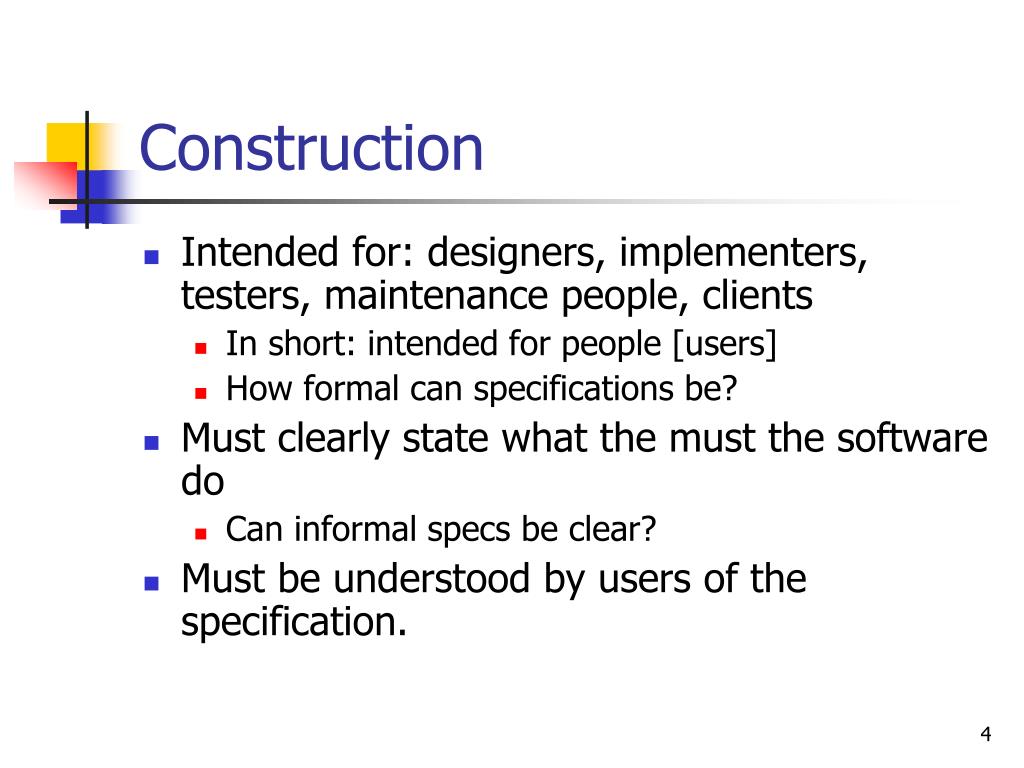 Construction

- Intended for: designers, implementers, testers, maintenance people, clients
  - In short: intended for people [users]
  - How formal can specifications be?
- Must clearly state what the must the software do
  - Can informal specs be clear?
- Must be understood by users of the specification.

4